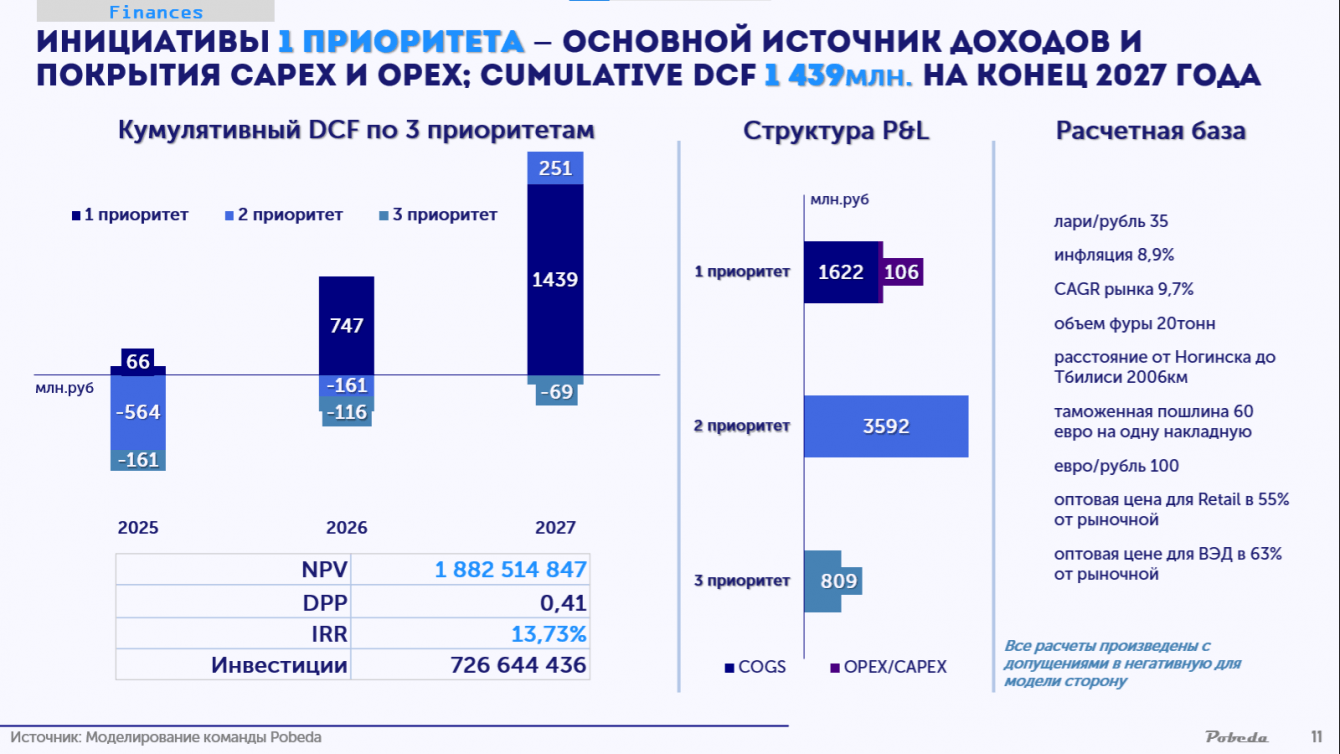 Finances

ИНИЦИАТИВЫ 1 ПРИОРИТЕТА – ОСНОВНОЙ ИСТОЧНИК ДОХОДОВ И ПОКРЫТИЯ CAPEX И OPEX; CUMULATIVE DCF 1 439млн. НА КОНЕЦ 2027 ГОДА

Кумулятивный DCF по 3 приоритетам

1 приоритет 2 приоритет 3 приоритет

млн.руб

66
-564
-161
747
-161
-116
251
1439
-69

2025 2026 2027

| NPV | 1 882 514 847 |
|---|---|
| DPP | 0,41 |
| IRR | 13,73% |
| Инвестиции | 726 644 436 |

Структура P&L

млн.руб

1 приоритет 1622 106

2 приоритет 3592

3 приоритет 809

COGS OPEX/CAPEX

Расчетная база

лари/рубль 35

инфляция 8,9%

CAGR рынка 9,7%

объем фуры 20тонн

расстояние от Ногинска до Тбилиси 2006км

таможенная пошлина 60 евро на одну накладную

евро/рубль 100

оптовая цена для Retail в 55% от рыночной

оптовая цене для ВЭД в 63% от рыночной

Все расчеты произведены с допущениями в негативную для модели сторону

Источник: Моделирование команды Pobeda

Pobeda 11